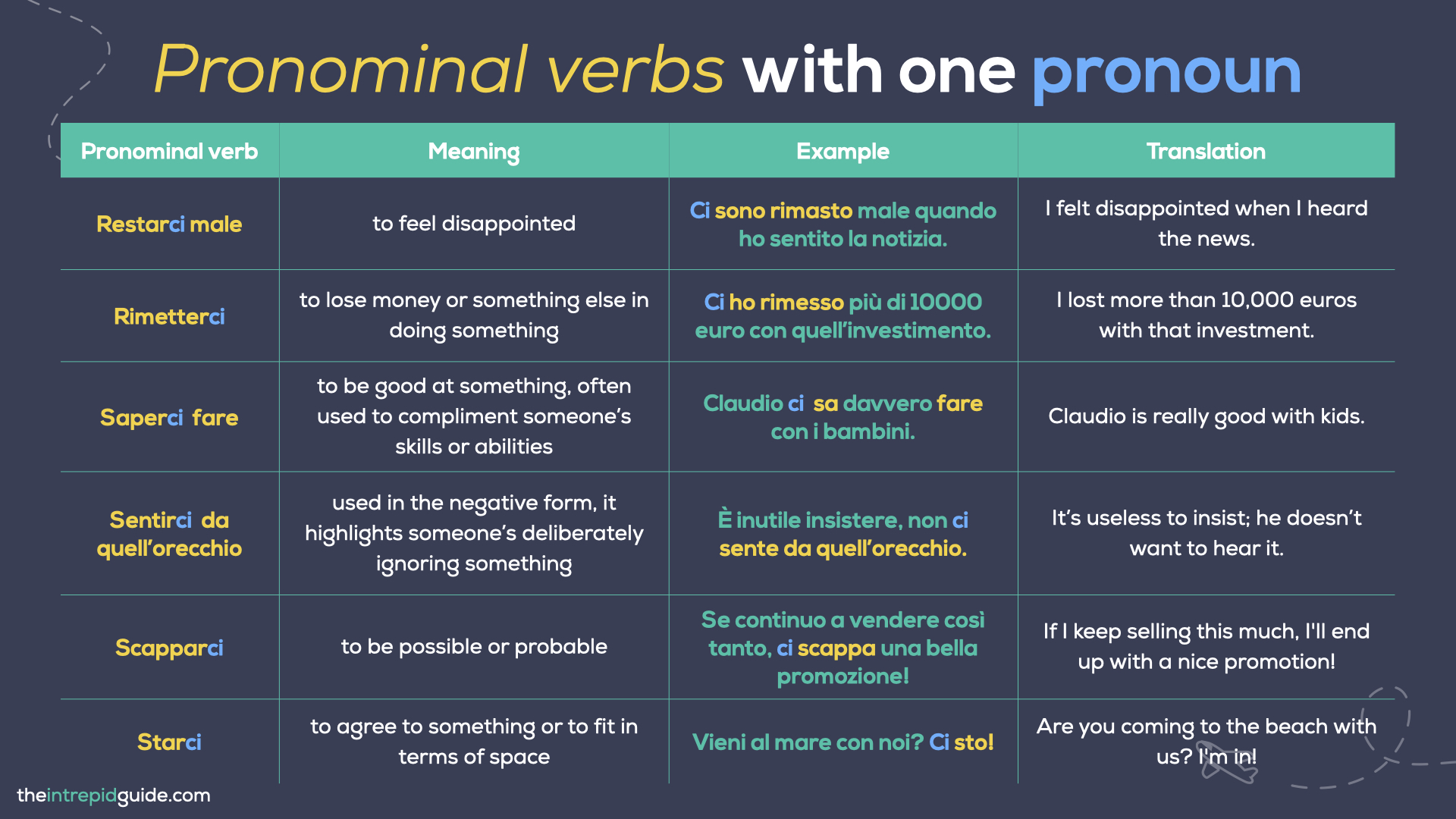 Pronominal verbs with one pronoun

| Pronominal verb | Meaning | Example | Translation |
|---|---|---|---|
| Restarci male | to feel disappointed | Ci sono rimasto male quando ho sentito la notizia. | I felt disappointed when I heard the news. |
| Rimetterci | to lose money or something else in doing something | Ci ho rimesso più di 10000 euro con quell'investimento. | I lost more than 10,000 euros with that investment. |
| Saperci fare | to be good at something, often used to compliment someone's skills or abilities | Claudio ci sa davvero fare con i bambini. | Claudio is really good with kids. |
| Sentirci da quell'orecchio | used in the negative form, it highlights someone's deliberately ignoring something | È inutile insistere, non ci sente da quell'orecchio. | It's useless to insist; he doesn't want to hear it. |
| Scapparci | to be possible or probable | Se continuo a vendere così tanto, ci scappa una bella promozione! | If I keep selling this much, I'll end up with a nice promotion! |
| Starci | to agree to something or to fit in terms of space | Vieni al mare con noi? Ci sto! | Are you coming to the beach with us? I'm in! |

theintrepidguide.com